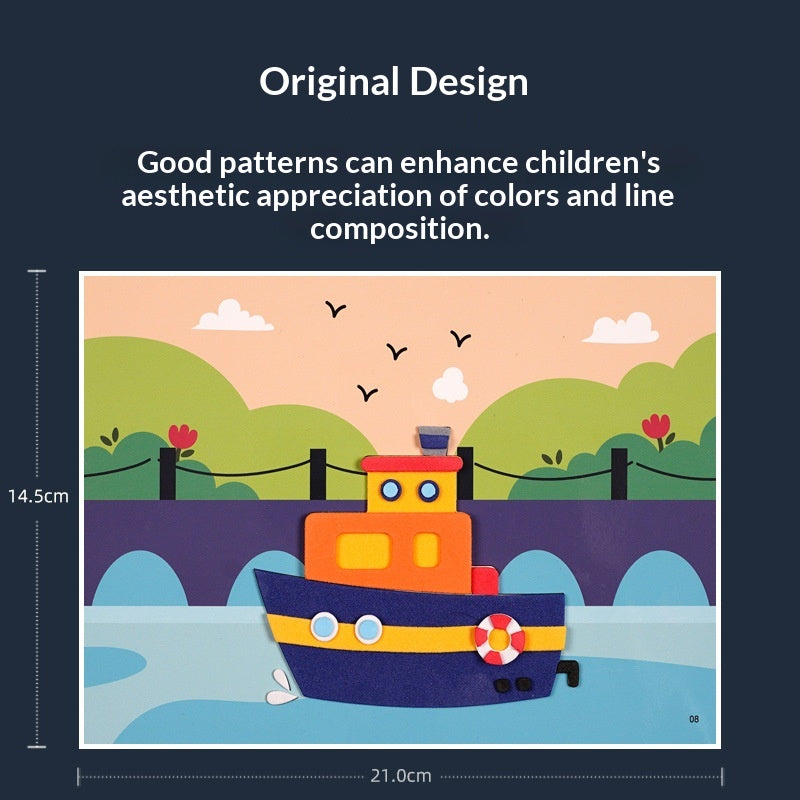 Original Design

Good patterns can enhance children's aesthetic appreciation of colors and line composition.

14.5cm

08

21.0cm